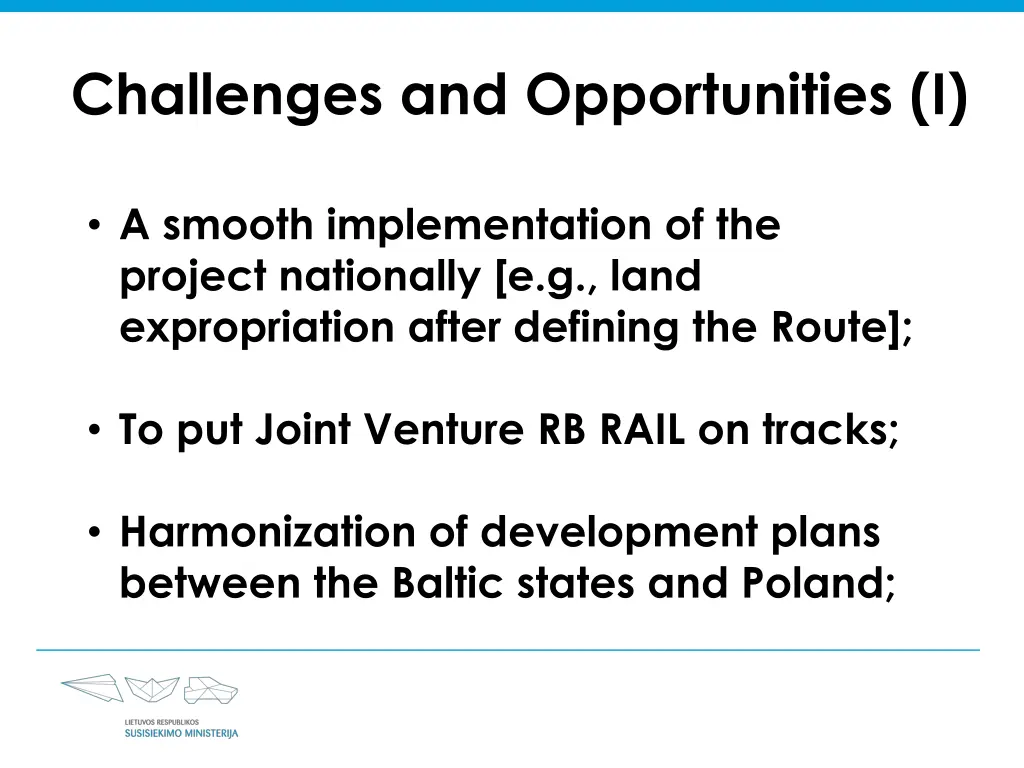 Challenges and Opportunities (I)

• A smooth implementation of the project nationally [e.g., land expropriation after defining the Route];

• To put Joint Venture RB RAIL on tracks;

• Harmonization of development plans between the Baltic states and Poland;

LIETUVOS RESPUBLIKOS
SUSISIEKIMO MINISTERIJA